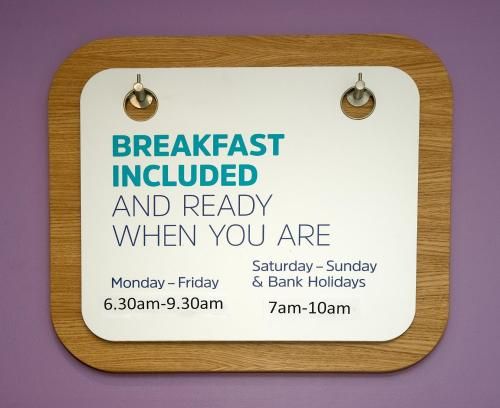 BREAKFAST INCLUDED
AND READY WHEN YOU ARE

Monday – Friday
6.30am-9.30am

Saturday – Sunday & Bank Holidays
7am-10am